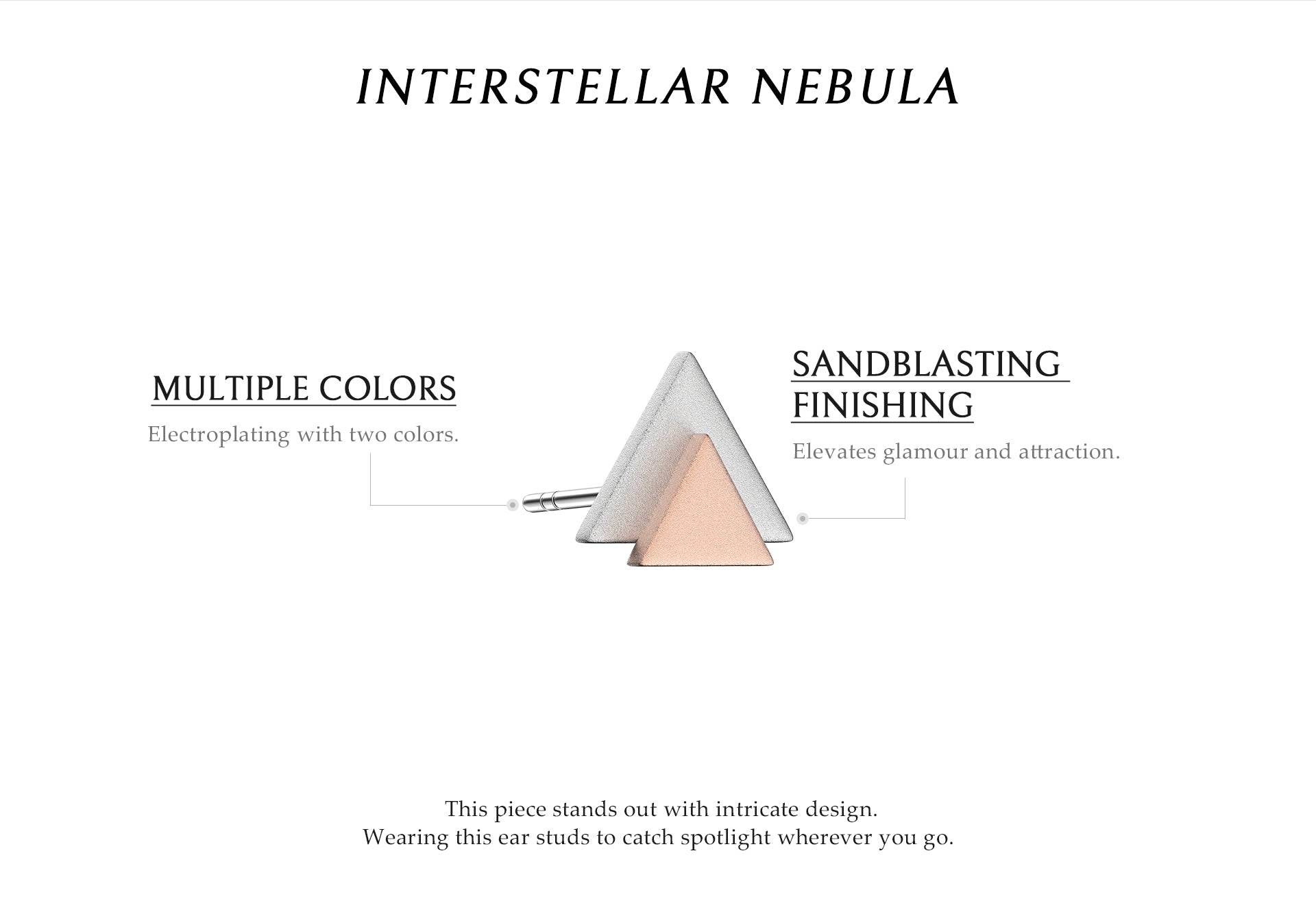 INTERSTELLAR NEBULA

MULTIPLE COLORS

Electroplating with two colors.

SANDBLASTING FINISHING

Elevates glamour and attraction.

This piece stands out with intricate design.
Wearing this ear studs to catch spotlight wherever you go.